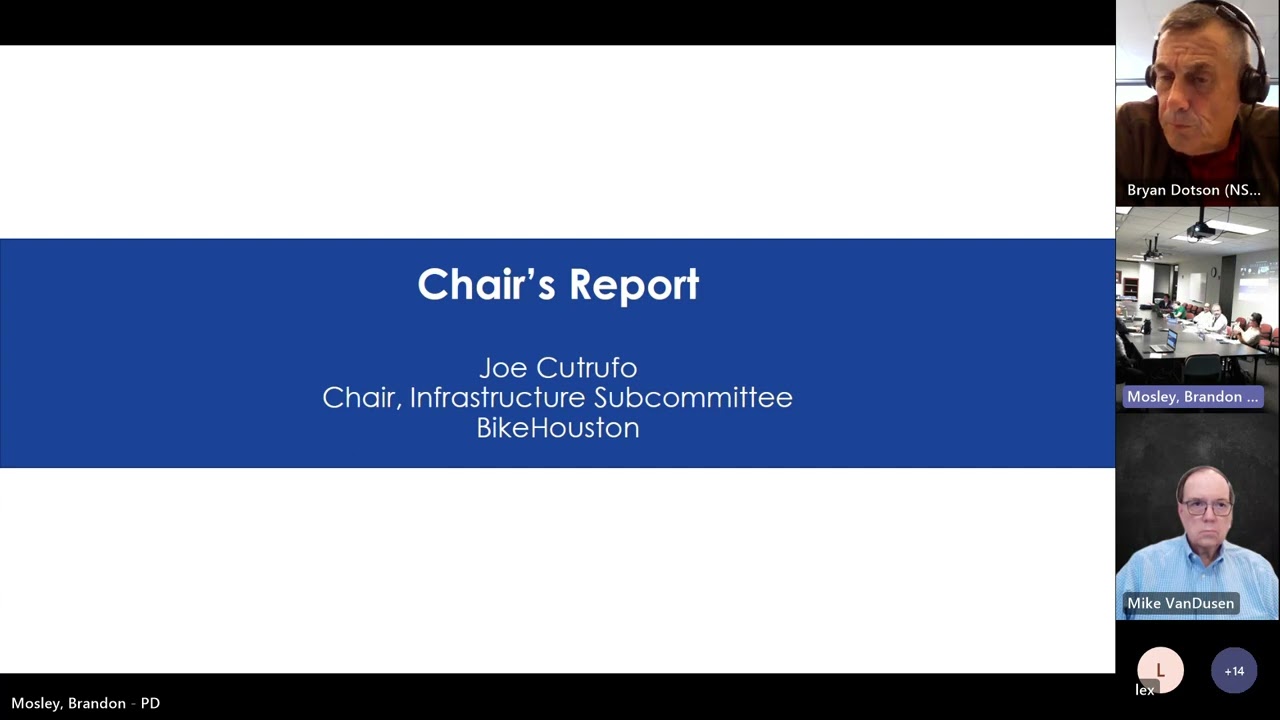 Chair's Report

Joe Cutrufo
Chair, Infrastructure Subcommittee
BikeHouston

Bryan Dotson (NS...

Mosley, Brandon ...

Mike VanDusen

L
lex

+14

Mosley, Brandon - PD